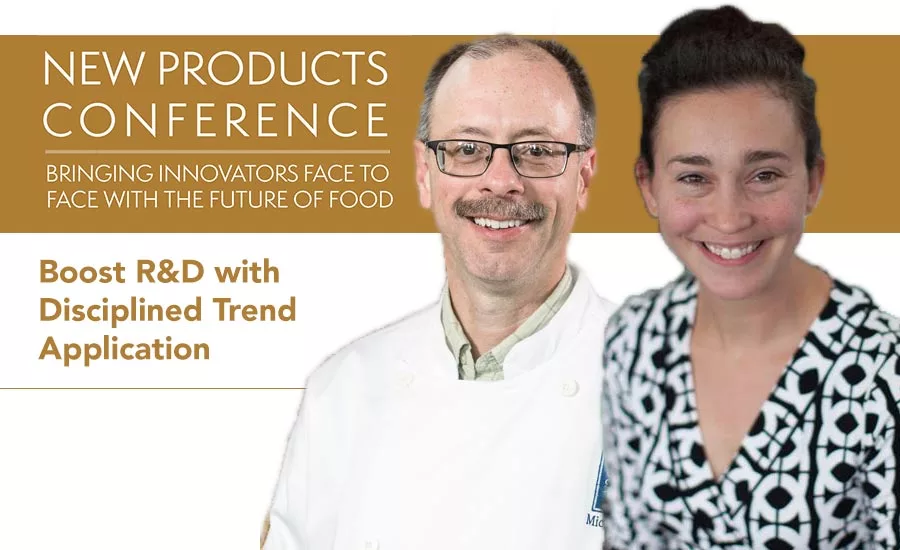 NEW PRODUCTS CONFERENCE

BRINGING INNOVATORS FACE TO FACE WITH THE FUTURE OF FOOD

Boost R&D with Disciplined Trend Application